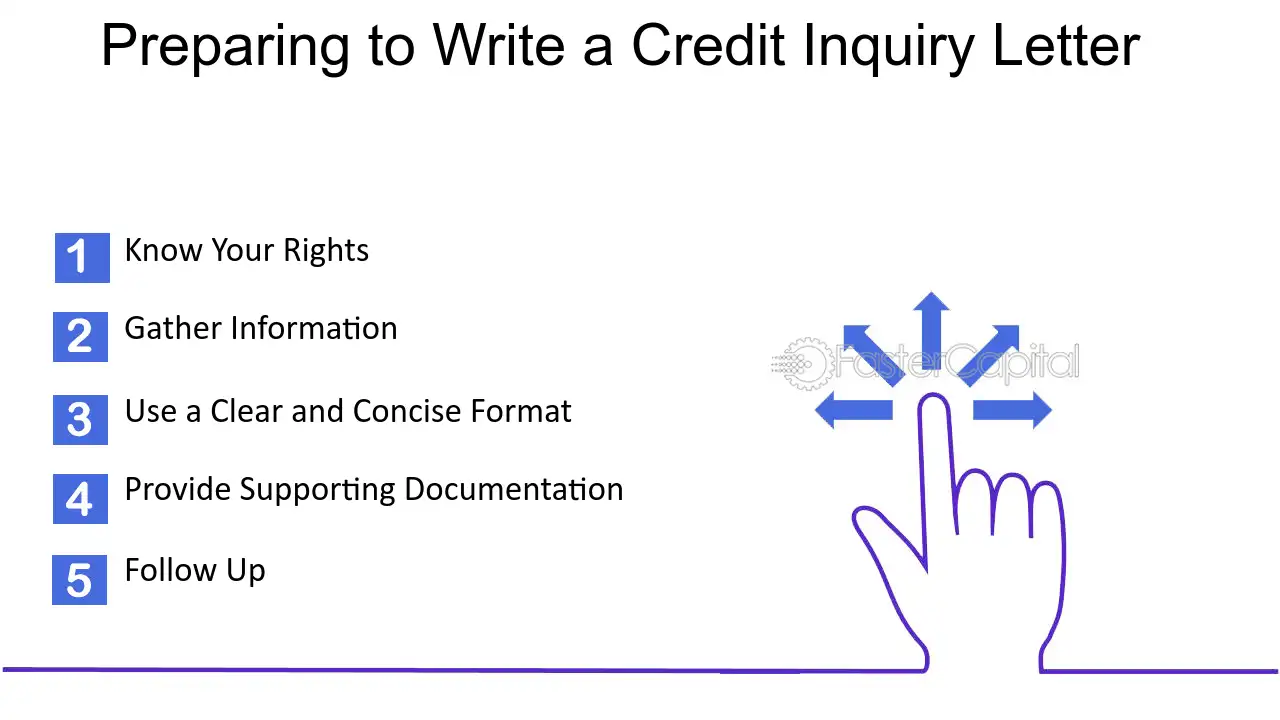 Preparing to Write a Credit Inquiry Letter

1 Know Your Rights

2 Gather Information

3 Use a Clear and Concise Format

4 Provide Supporting Documentation

5 Follow Up

FasterCapital